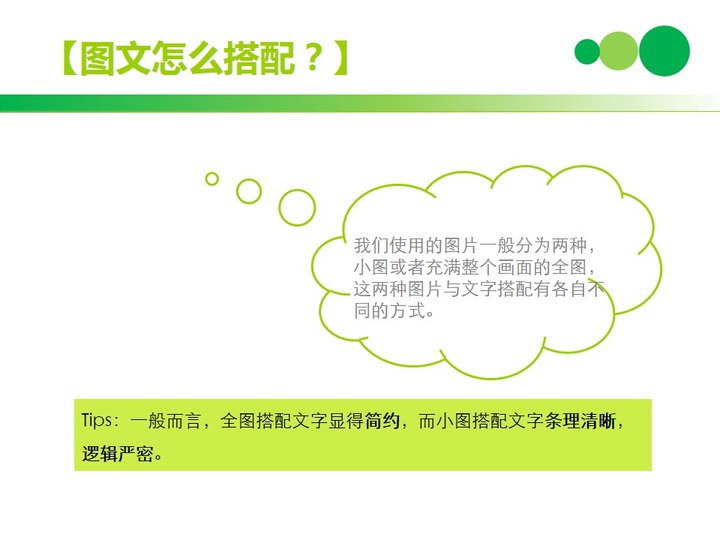 【图文怎么搭配？】

我们使用的图片一般分为两种，小图或者充满整个画面的全图，这两种图片与文字搭配有各自不同的方式。

Tips：一般而言，全图搭配文字显得简约，而小图搭配文字条理清晰，逻辑严密。